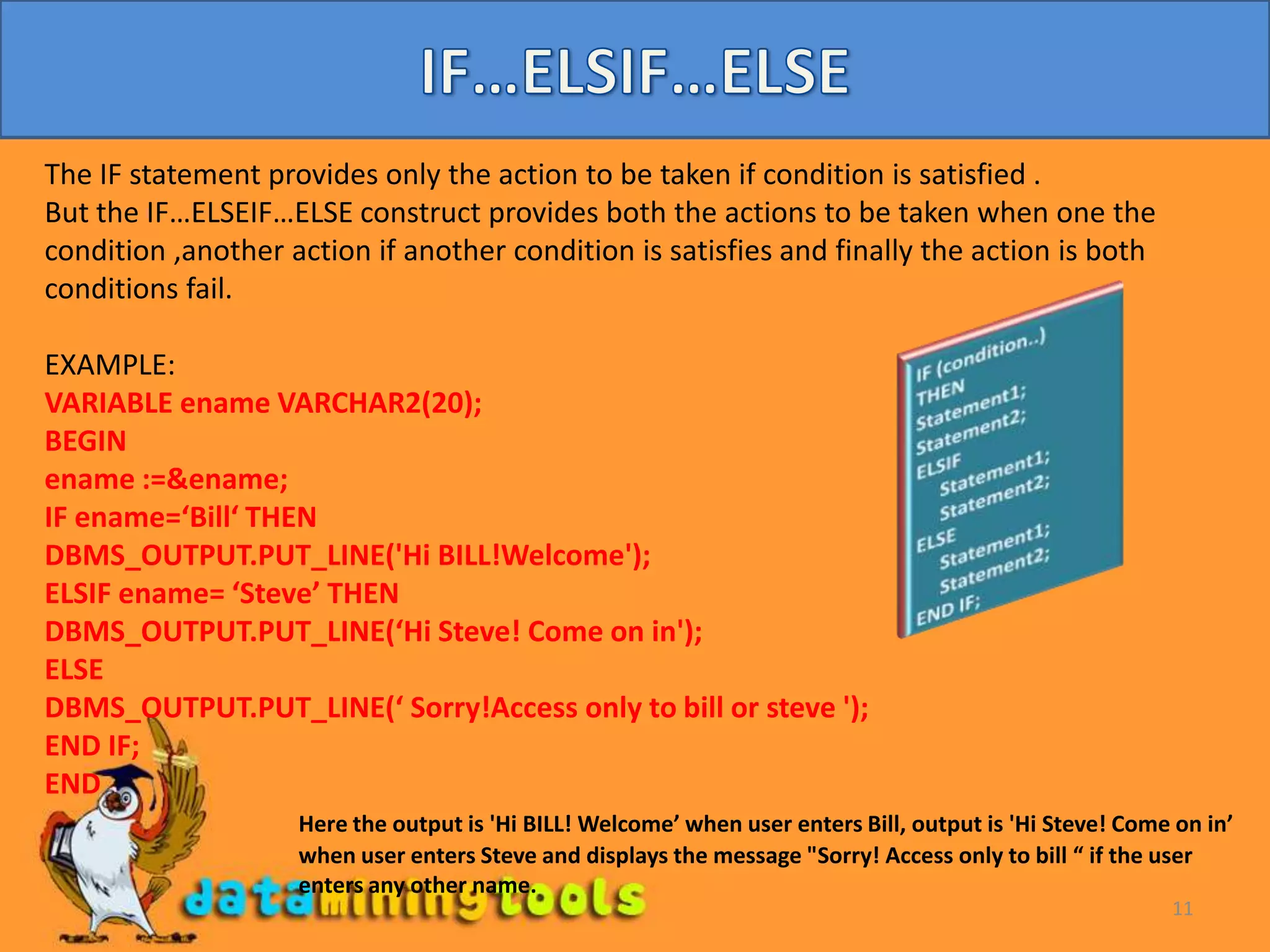 IF…ELSIF…ELSE

The IF statement provides only the action to be taken if condition is satisfied .
But the IF…ELSEIF…ELSE construct provides both the actions to be taken when one the condition ,another action if another condition is satisfies and finally the action is both conditions fail.

EXAMPLE:
VARIABLE ename VARCHAR2(20);
BEGIN
ename :=&ename;
IF ename=‘Bill‘ THEN
DBMS_OUTPUT.PUT_LINE('Hi BILL!Welcome');
ELSIF ename= ‘Steve’ THEN
DBMS_OUTPUT.PUT_LINE(‘Hi Steve! Come on in');
ELSE
DBMS_OUTPUT.PUT_LINE(‘ Sorry!Access only to bill or steve ');
END IF;
END

IF (condition..)
THEN
Statement1;
Statement2;
ELSIF
Statement1;
Statement2;
ELSE
Statement1;
Statement2;
END IF;

Here the output is 'Hi BILL! Welcome’ when user enters Bill, output is 'Hi Steve! Come on in’ when user enters Steve and displays the message "Sorry! Access only to bill “ if the user enters any other name.

dataminingtools

11